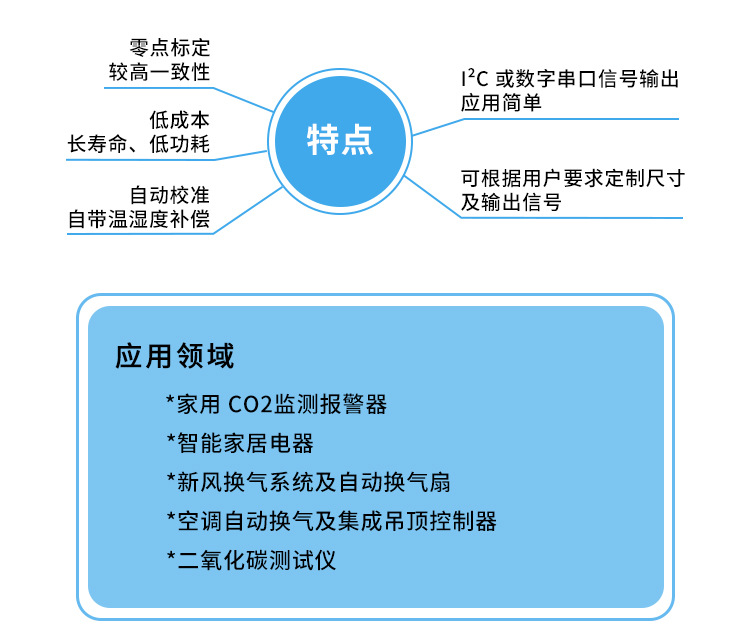 零点标定
较高一致性

低成本
长寿命、低功耗

自动校准
自带温湿度补偿

特点

$I^2C$ 或数字串口信号输出
应用简单

可根据用户要求定制尺寸
及输出信号

应用领域

*家用 CO2监测报警器
*智能家居电器
*新风换气系统及自动换气扇
*空调自动换气及集成吊顶控制器
*二氧化碳测试仪